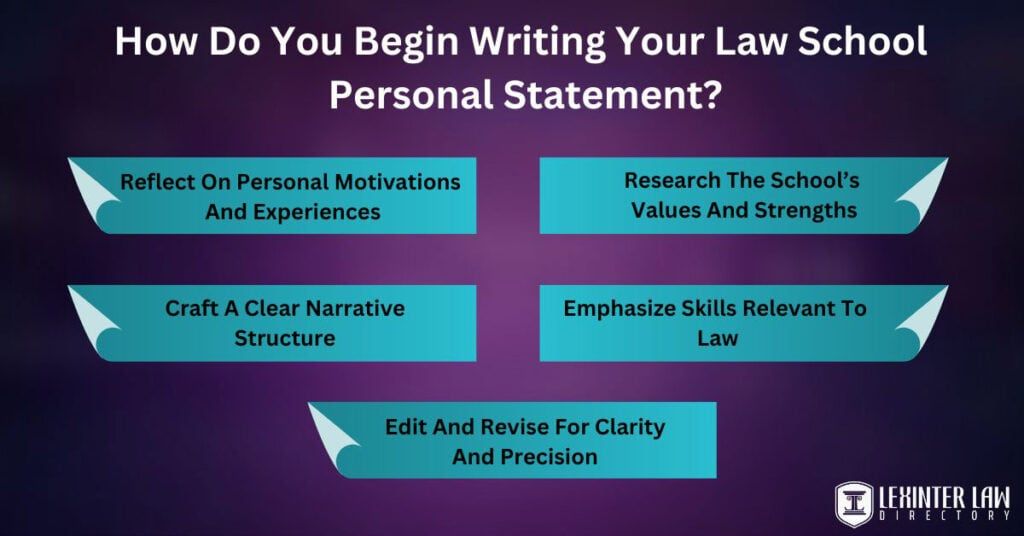 How Do You Begin Writing Your Law School Personal Statement?

Reflect On Personal Motivations And Experiences

Research The School's Values And Strengths

Craft A Clear Narrative Structure

Emphasize Skills Relevant To Law

Edit And Revise For Clarity And Precision

LEXINTER LAW DIRECTORY